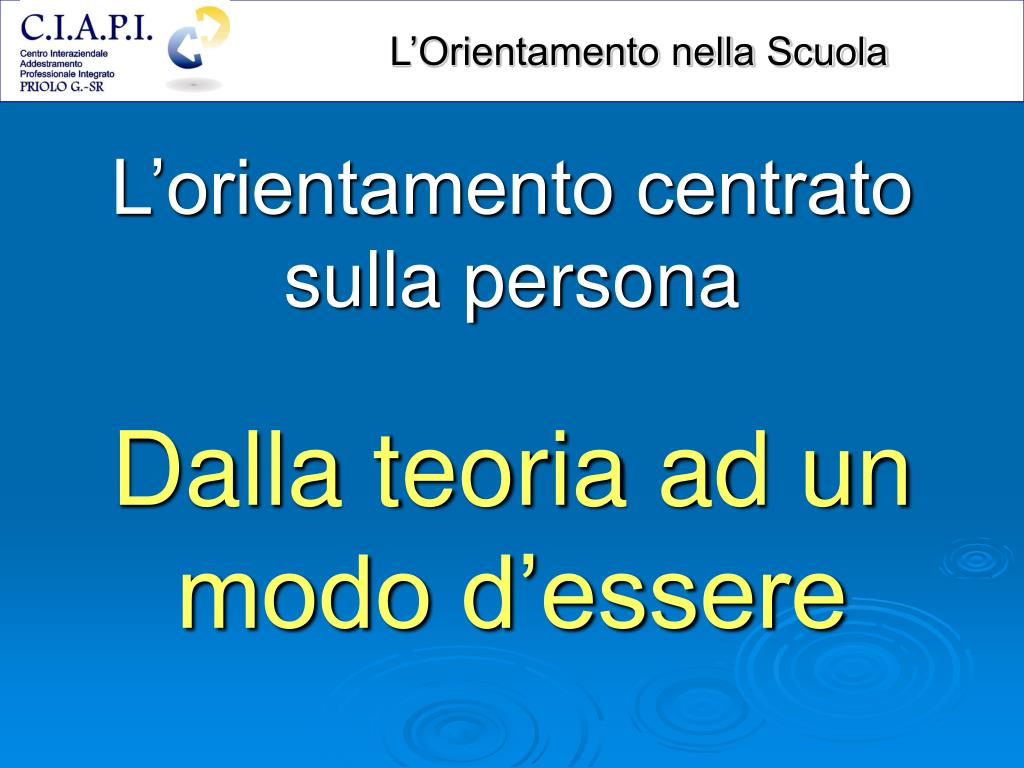 C.I.A.P.I.
Centro Interaziendale Addestramento Professionale Integrato
PRIOLO G.-SR

L'Orientamento nella Scuola

L'orientamento centrato sulla persona

Dalla teoria ad un modo d'essere